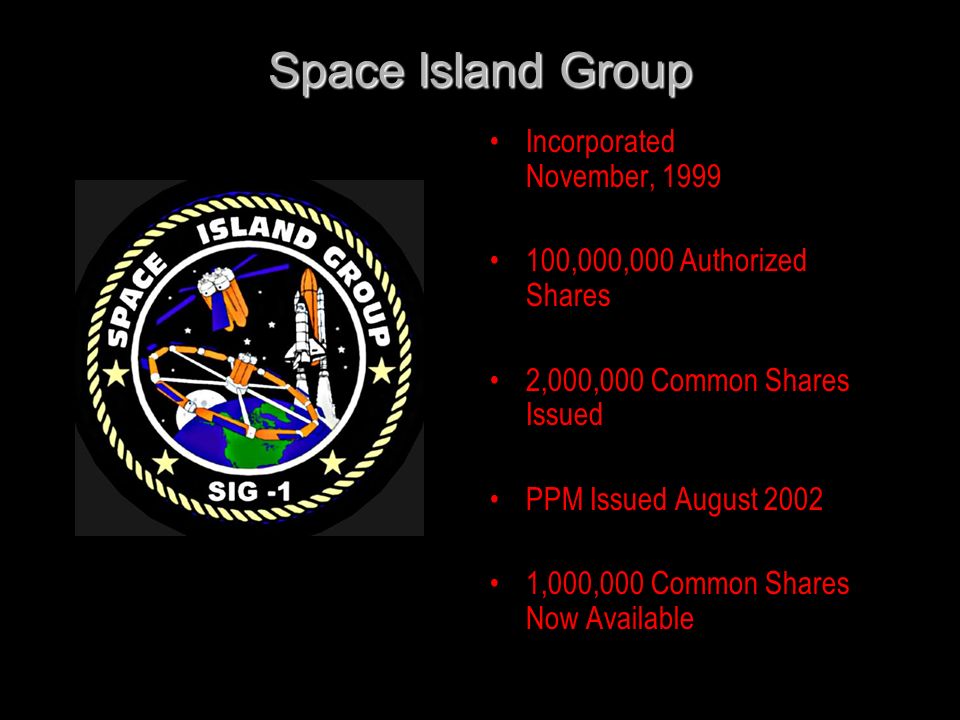 Space Island Group

SPACE ISLAND GROUP

SIG -1

• Incorporated November, 1999

• 100,000,000 Authorized Shares

• 2,000,000 Common Shares Issued

• PPM Issued August 2002

• 1,000,000 Common Shares Now Available